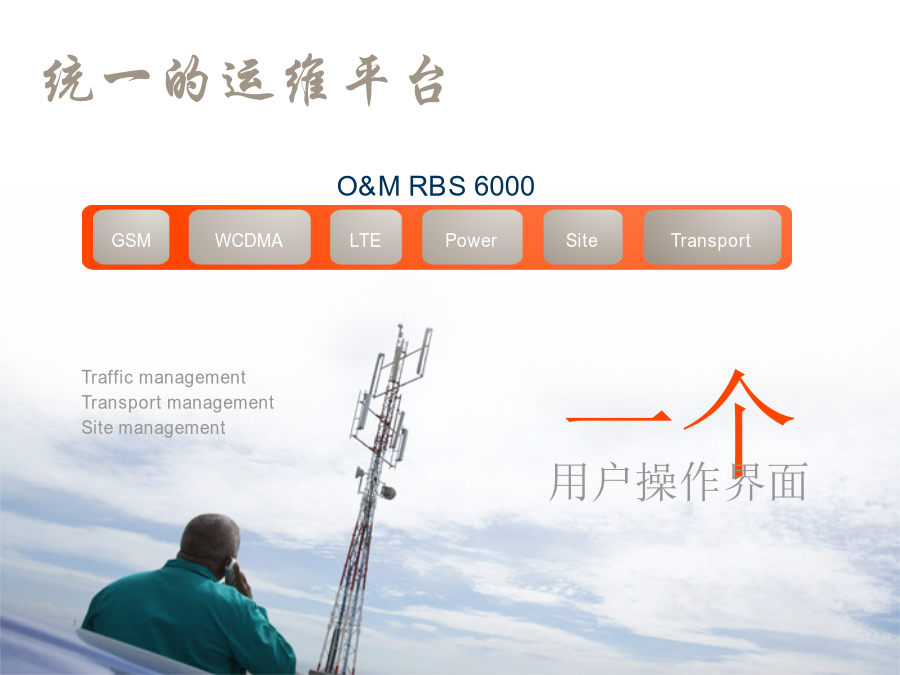 统一的运维平台

O&M RBS 6000

GSM WCDMA LTE Power Site Transport

Traffic management
Transport management
Site management

一个
用户操作界面